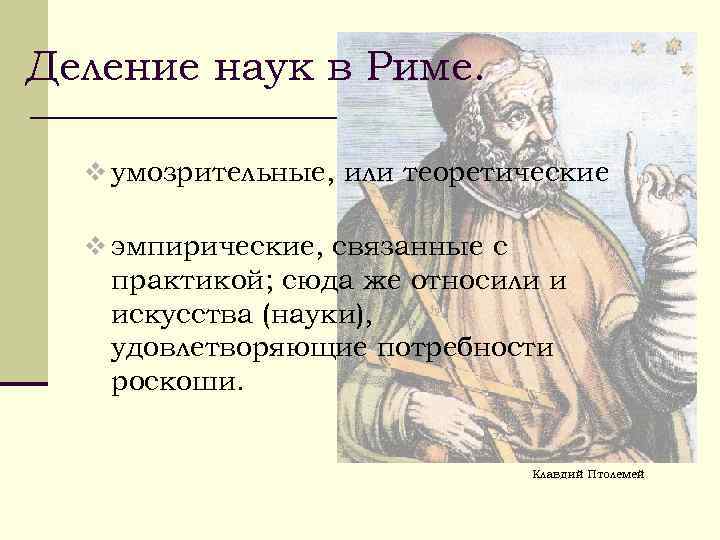 Деление наук в Риме.

❖ умозрительные, или теоретические

❖ эмпирические, связанные с практикой; сюда же относили и искусства (науки), удовлетворяющие потребности роскоши.

Клавдий Птолемей